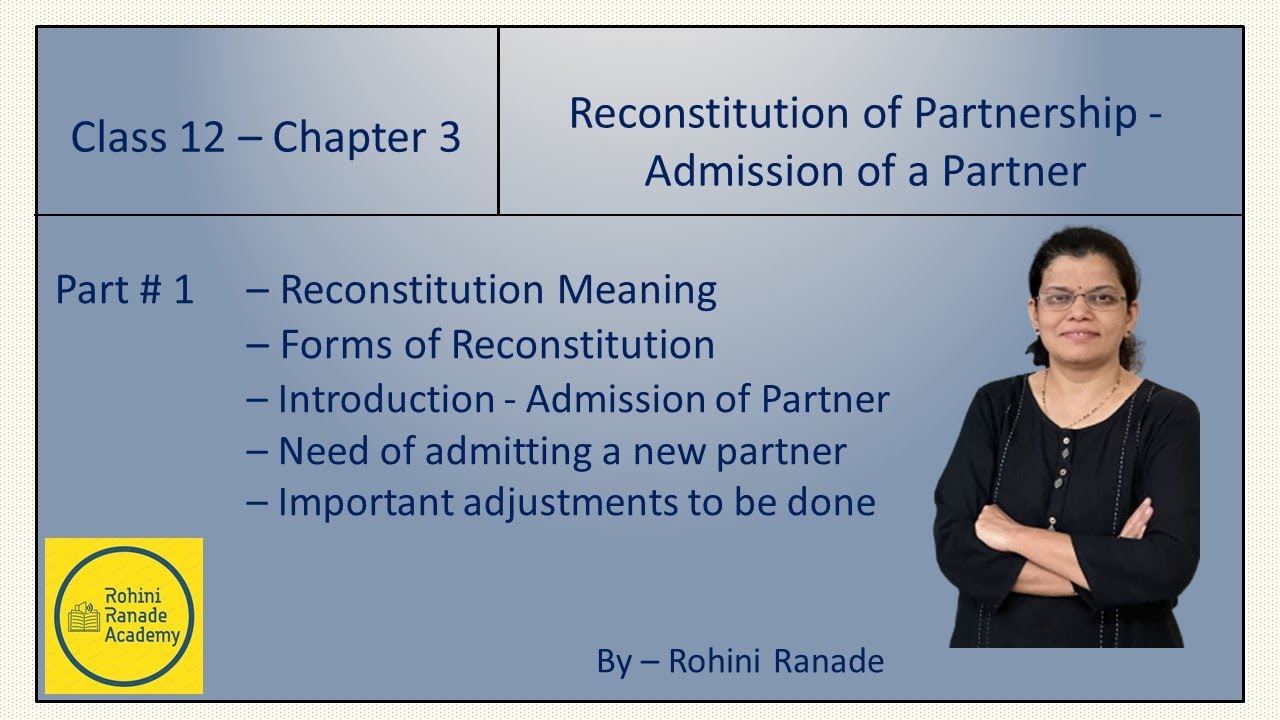 Class 12 – Chapter 3

Reconstitution of Partnership - Admission of a Partner

Part # 1 – Reconstitution Meaning
– Forms of Reconstitution
– Introduction - Admission of Partner
– Need of admitting a new partner
– Important adjustments to be done

Rohini Ranade Academy

By – Rohini Ranade